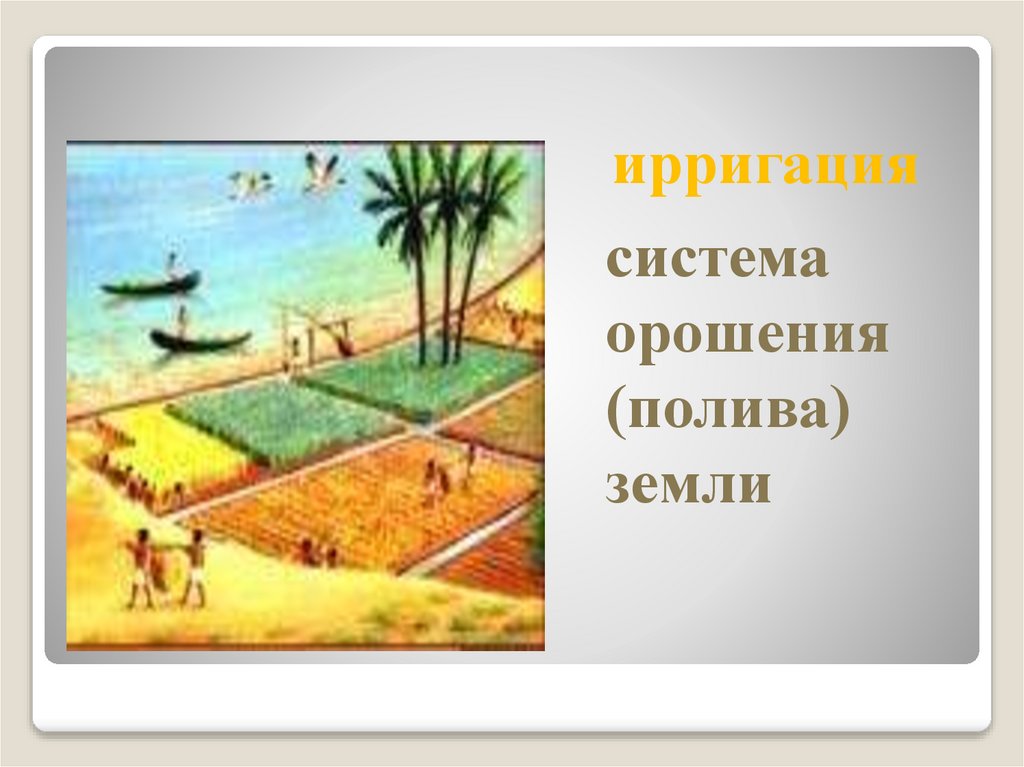 ирригация

система орошения (полива) земли